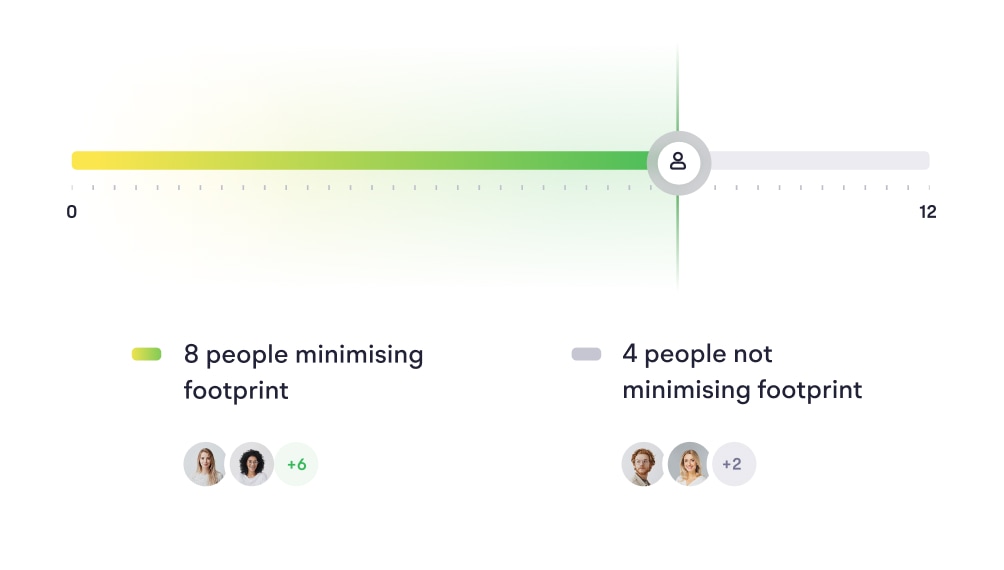 0

12

8 people minimising footprint

+6

4 people not minimising footprint

+2